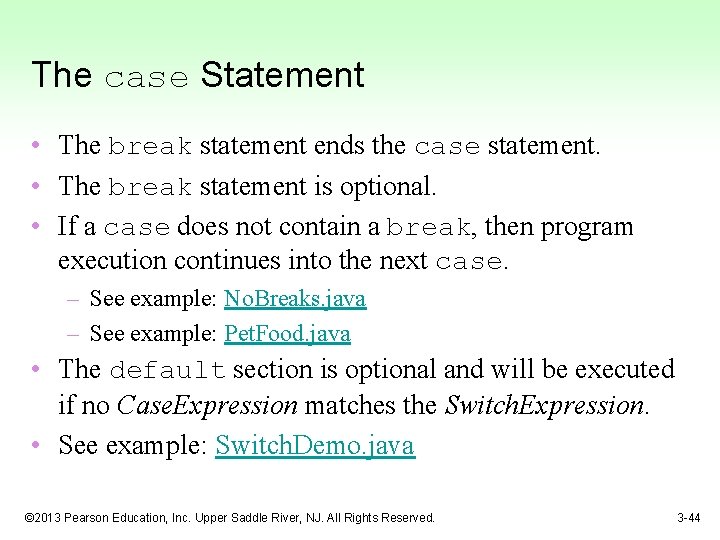 The case Statement

• The break statement ends the case statement.
• The break statement is optional.
• If a case does not contain a break, then program execution continues into the next case.
– See example: NoBreaks.java
– See example: PetFood.java
• The default section is optional and will be executed if no CaseExpression matches the SwitchExpression.
• See example: SwitchDemo.java

©2013 Pearson Education, Inc. Upper Saddle River, NJ. All Rights Reserved.

3-44